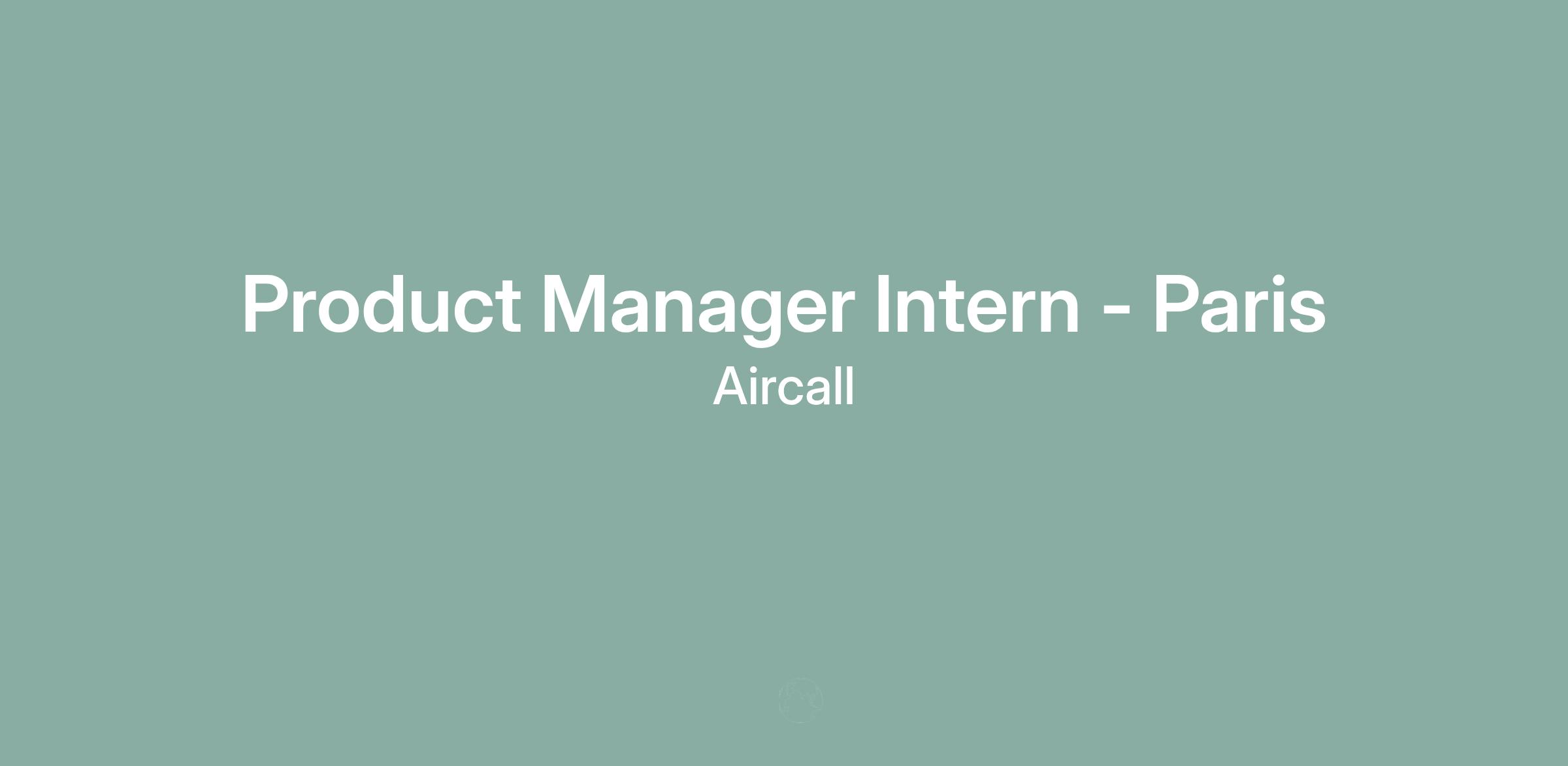 Product Manager Intern - Paris
Aircall